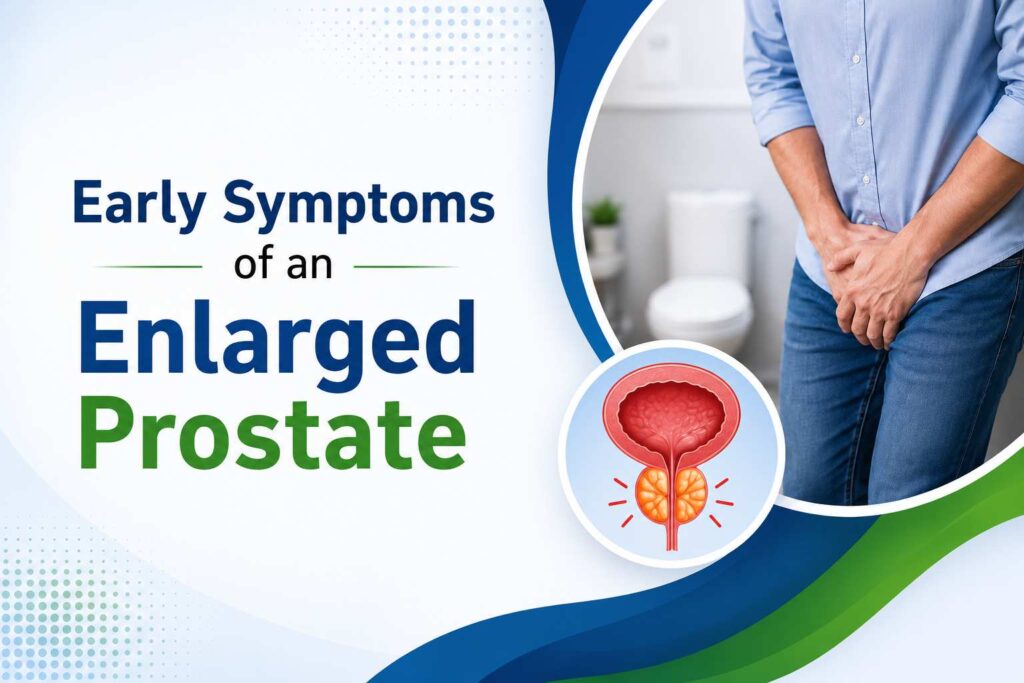 Early Symptoms
of an
Enlarged
Prostate